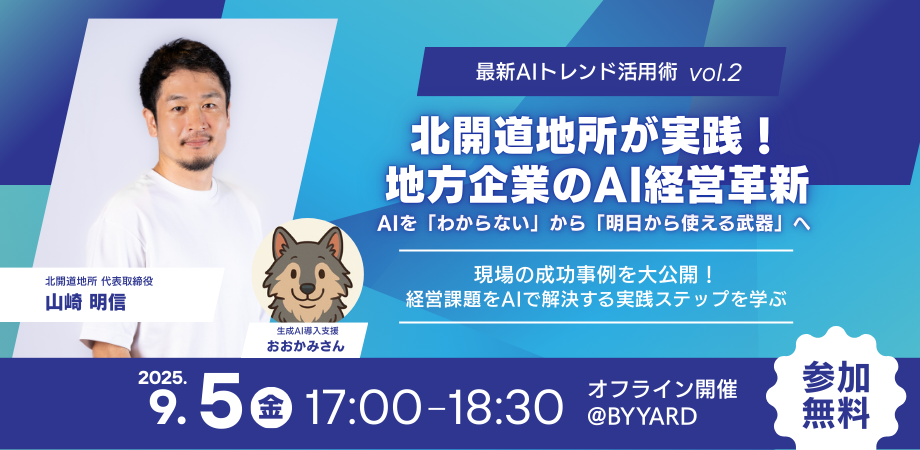 最新AIトレンド活用術 vol.2

北開道地所が実践！
地方企業のAI経営革新

AIを「わからない」から「明日から使える武器」へ

現場の成功事例を大公開！
経営課題をAIで解決する実践ステップを学ぶ

北開道地所 代表取締役
山崎 明信

生成AI導入支援
おおかみさん

2025.
9.5 金 17:00−18:30

オフライン開催
@BYYARD

参加
無料